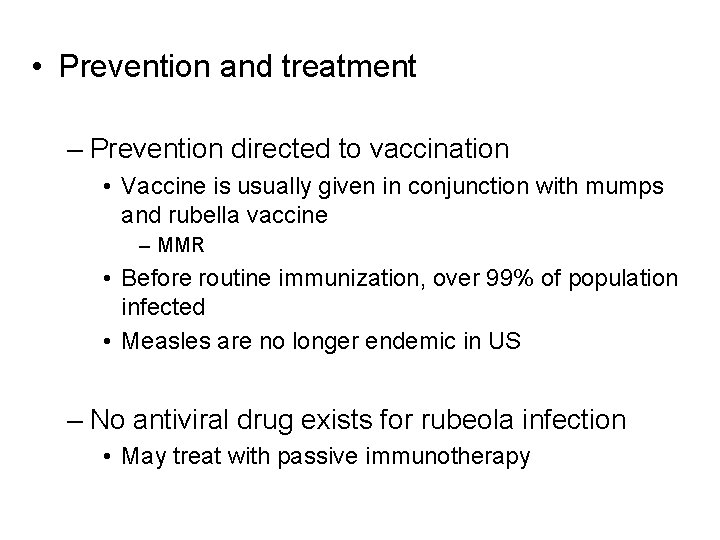 • Prevention and treatment

– Prevention directed to vaccination
• Vaccine is usually given in conjunction with mumps and rubella vaccine
– MMR
• Before routine immunization, over 99% of population infected
• Measles are no longer endemic in US

– No antiviral drug exists for rubeola infection
• May treat with passive immunotherapy